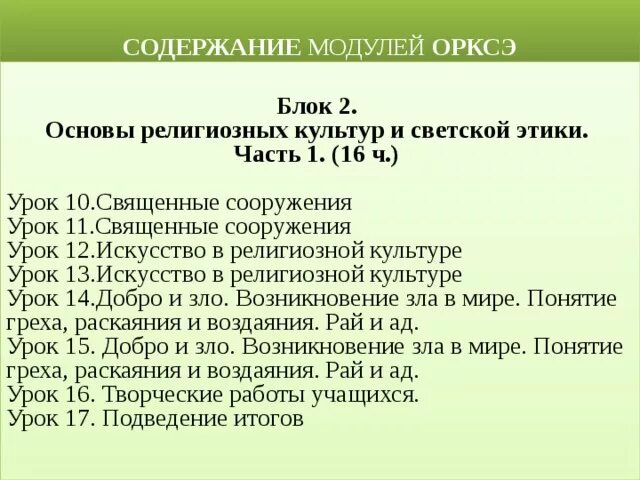 СОДЕРЖАНИЕ МОДУЛЕЙ ОРКСЭ

Блок 2.
Основы религиозных культур и светской этики.
Часть 1. (16 ч.)

Урок 10.Священные сооружения
Урок 11.Священные сооружения
Урок 12.Искусство в религиозной культуре
Урок 13.Искусство в религиозной культуре
Урок 14.Добро и зло. Возникновение зла в мире. Понятие греха, раскаяния и воздаяния. Рай и ад.
Урок 15. Добро и зло. Возникновение зла в мире. Понятие греха, раскаяния и воздаяния. Рай и ад.
Урок 16. Творческие работы учащихся.
Урок 17. Подведение итогов